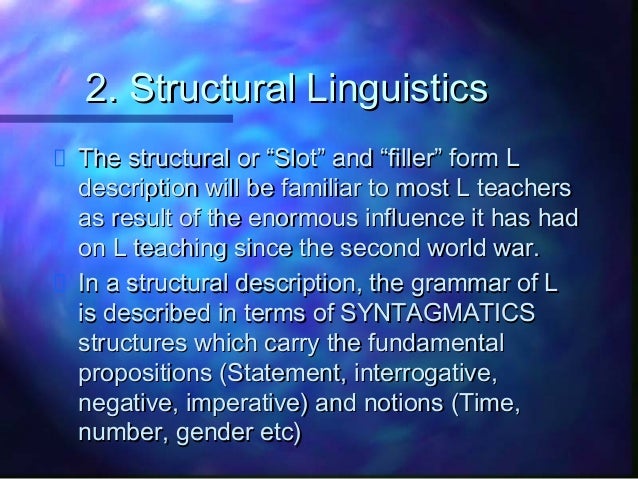 2. Structural Linguistics

The structural or “Slot” and “filler” form L description will be familiar to most L teachers as result of the enormous influence it has had on L teaching since the second world war.

In a structural description, the grammar of L is described in terms of SYNTAGMATICS structures which carry the fundamental propositions (Statement, interrogative, negative, imperative) and notions (Time, number, gender etc)